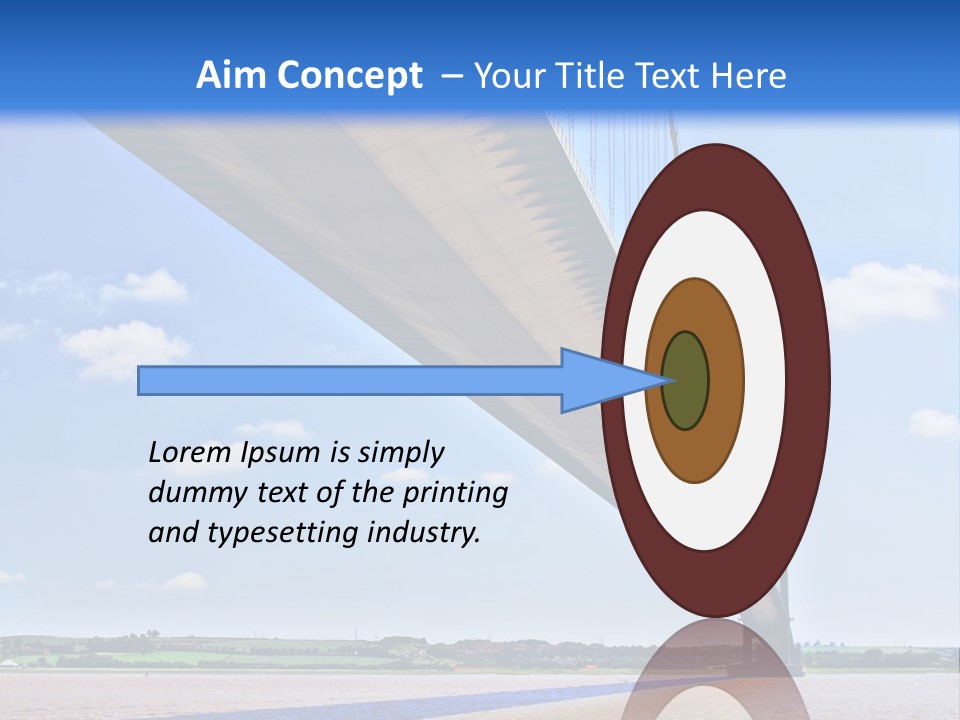 Aim Concept – Your Title Text Here

Lorem Ipsum is simply dummy text of the printing and typesetting industry.